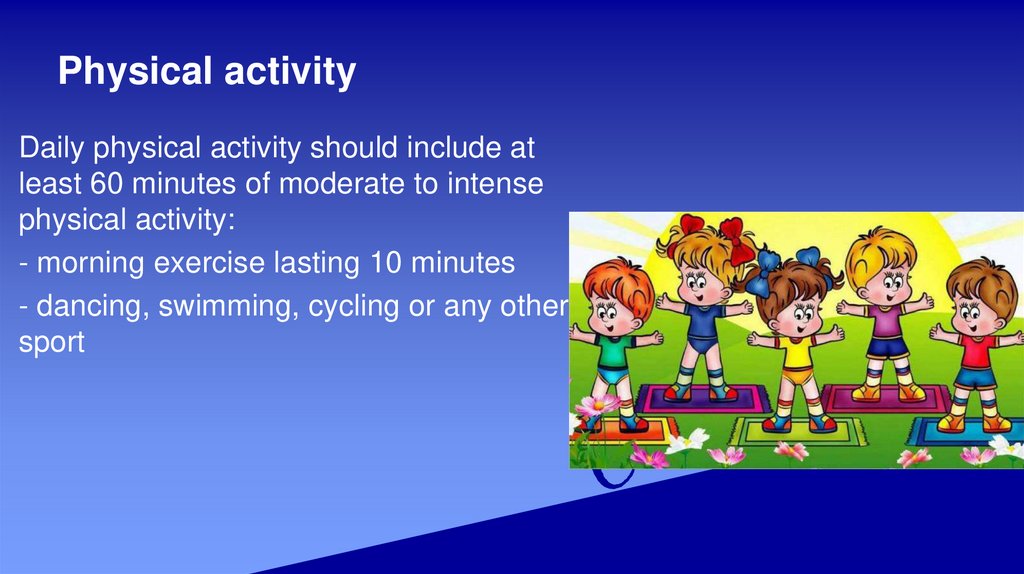 Physical activity

Daily physical activity should include at least 60 minutes of moderate to intense physical activity:

- morning exercise lasting 10 minutes

- dancing, swimming, cycling or any other sport